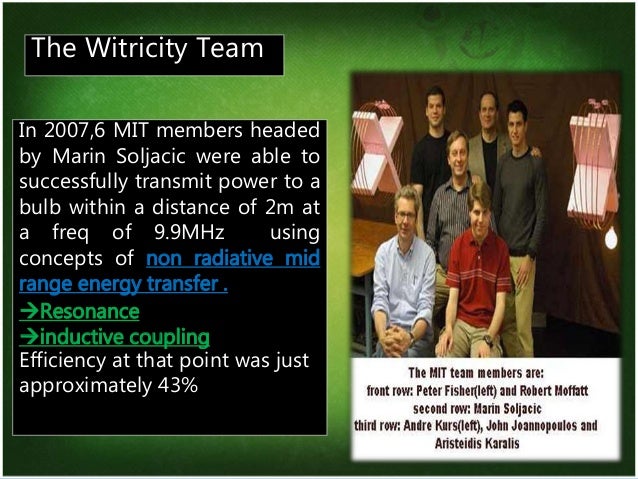 The Witricity Team

In 2007,6 MIT members headed by Marin Soljacic were able to successfully transmit power to a bulb within a distance of 2m at a freq of 9.9MHz using concepts of non radiative mid range energy transfer .
→Resonance
→inductive coupling
Efficiency at that point was just approximately 43%

The MIT team members are:
front row: Peter Fisher(left) and Robert Moffatt
second row: Marin Soljacic
third row: Andre Kurs(left), John Joannopoulos and Aristeidis Karalis